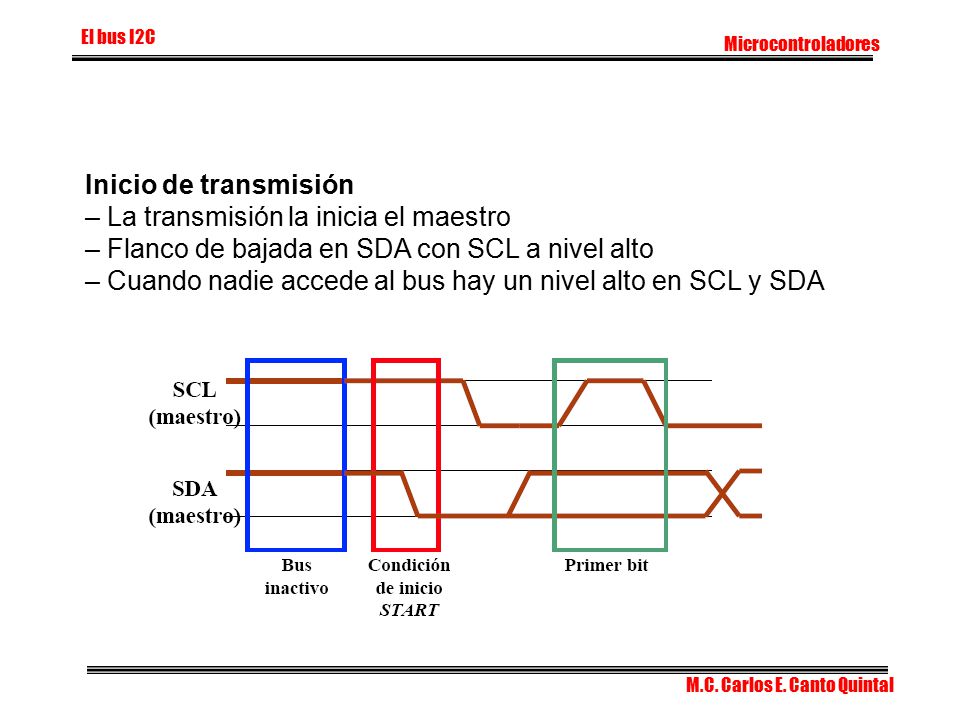 El bus I2C

Microcontroladores

Inicio de transmisión
– La transmisión la inicia el maestro
– Flanco de bajada en SDA con SCL a nivel alto
– Cuando nadie accede al bus hay un nivel alto en SCL y SDA

SCL (maestro)

SDA (maestro)

Bus inactivo

Condición de inicio START

Primer bit

M.C. Carlos E. Canto Quintal